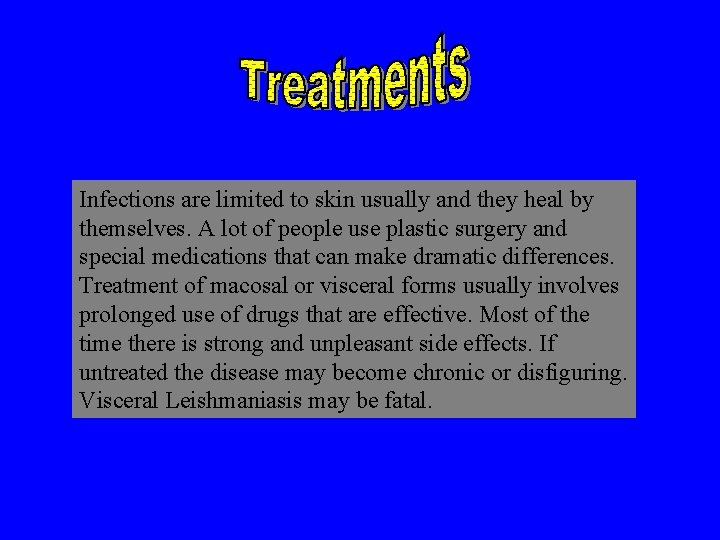 Treatments

Infections are limited to skin usually and they heal by themselves. A lot of people use plastic surgery and special medications that can make dramatic differences. Treatment of macosal or visceral forms usually involves prolonged use of drugs that are effective. Most of the time there is strong and unpleasant side effects. If untreated the disease may become chronic or disfiguring. Visceral Leishmaniasis may be fatal.